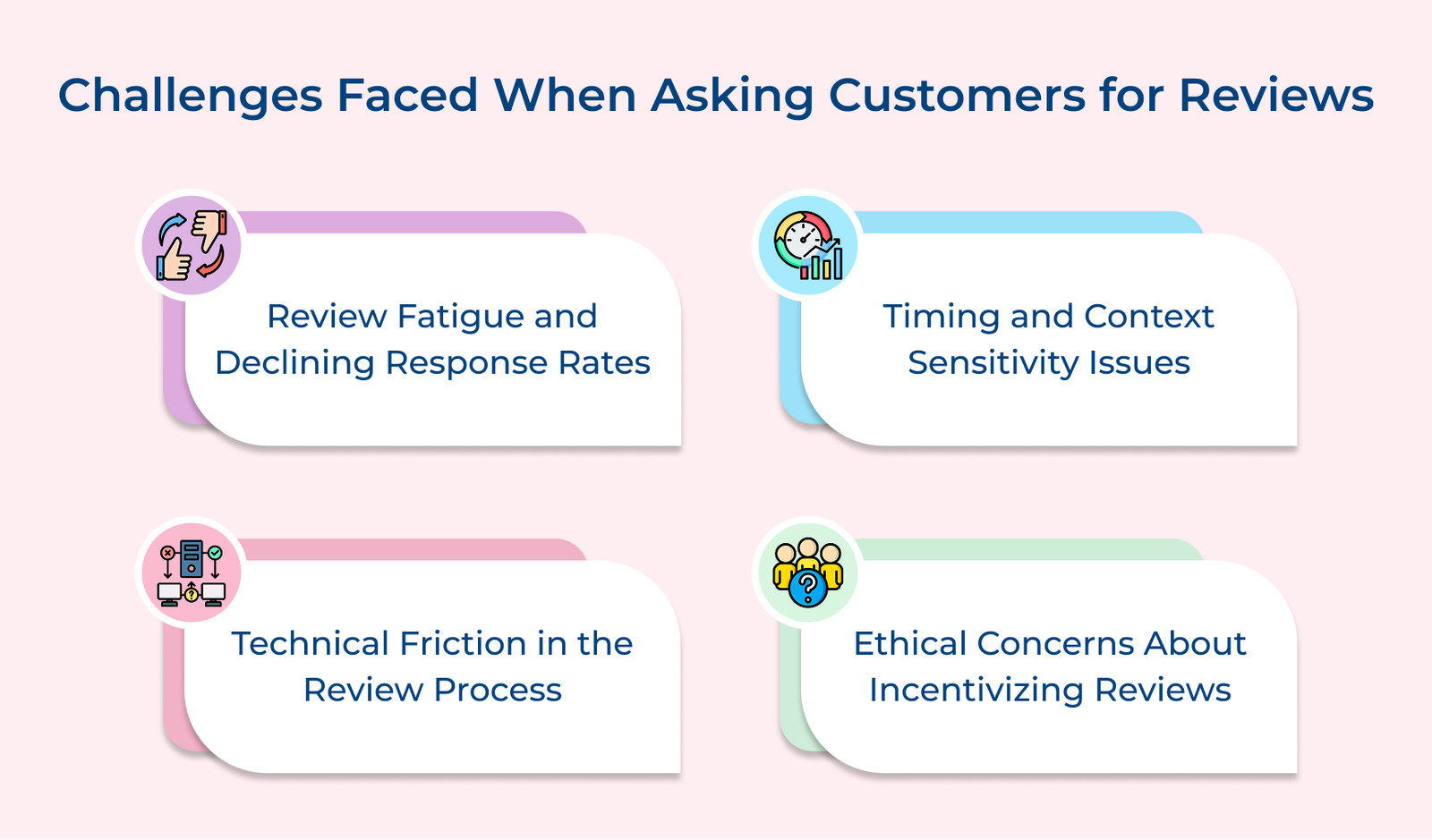 Challenges Faced When Asking Customers for Reviews

Review Fatigue and Declining Response Rates

Timing and Context Sensitivity Issues

Technical Friction in the Review Process

Ethical Concerns About Incentivizing Reviews